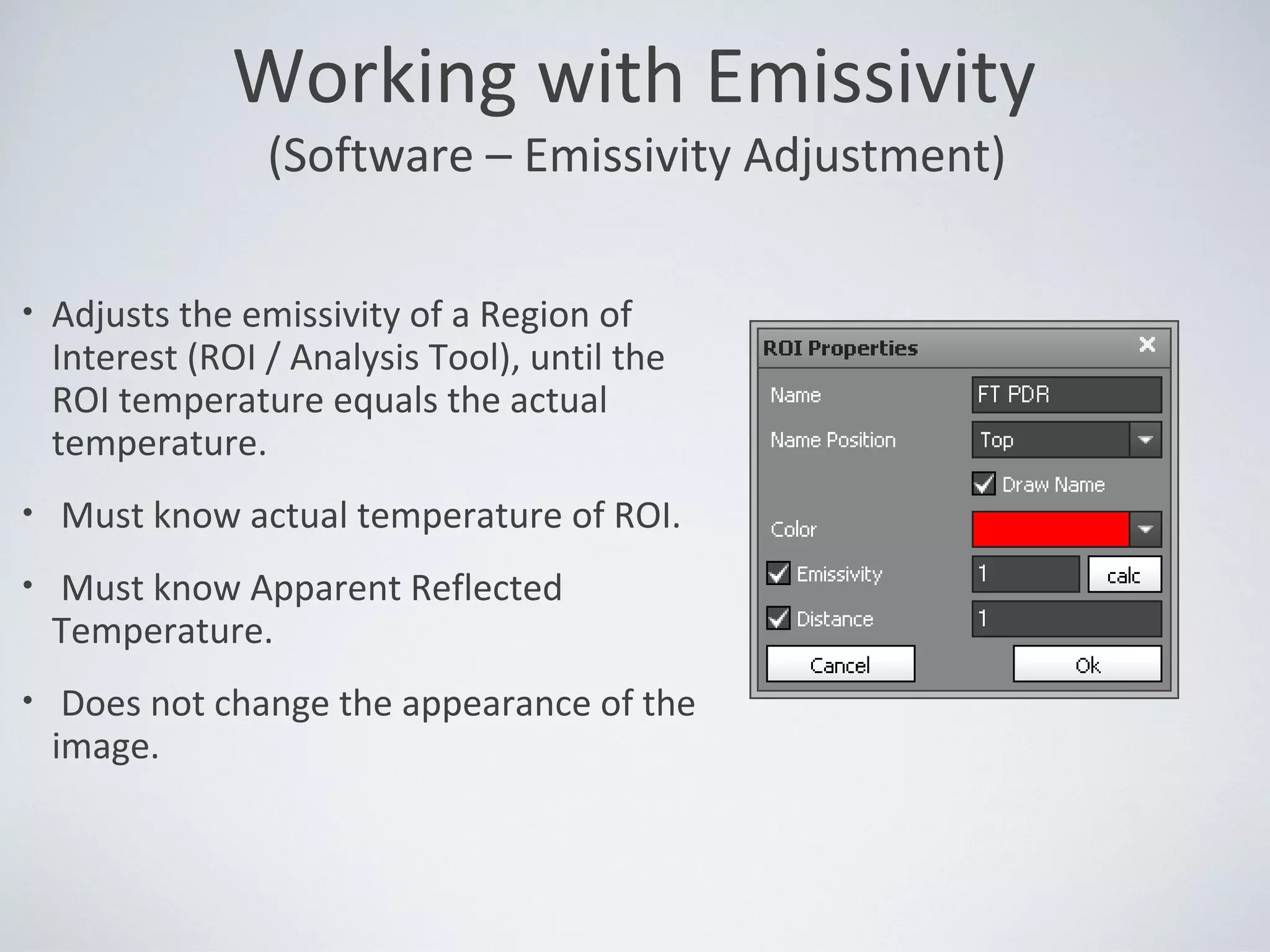 Working with Emissivity
(Software – Emissivity Adjustment)

• Adjusts the emissivity of a Region of Interest (ROI / Analysis Tool), until the ROI temperature equals the actual temperature.

• Must know actual temperature of ROI.

• Must know Apparent Reflected Temperature.

• Does not change the appearance of the image.

ROI Properties
Name FT PDR
Name Position Top
Draw Name
Color
Emissivity 1 calc
Distance 1
Cancel
Ok